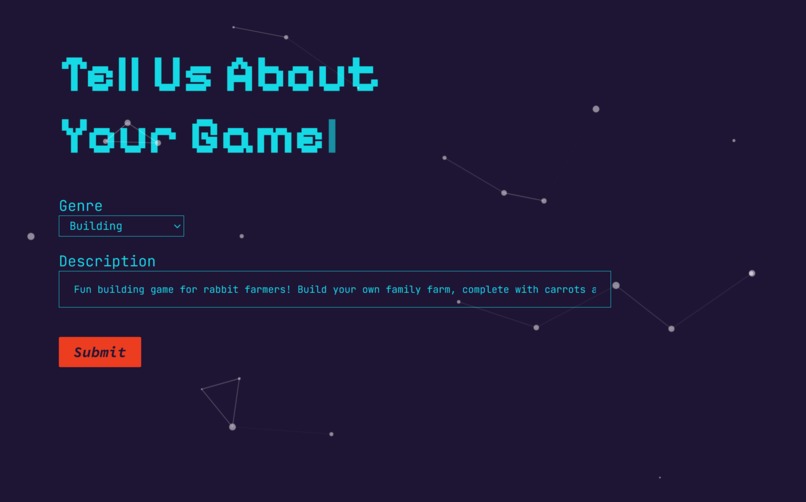 Tell Us About Your Game

Genre
Building

Description
Fun building game for rabbit farmers! Build your own family farm, complete with carrots a

Submit